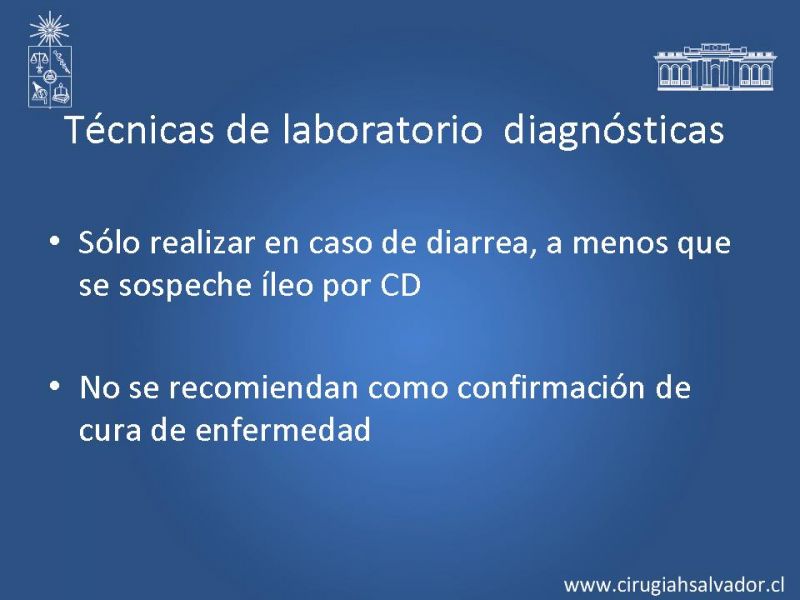 Técnicas de laboratorio diagnósticas

• Sólo realizar en caso de diarrea, a menos que se sospeche íleo por CD

• No se recomiendan como confirmación de cura de enfermedad

www.cirugiahsalvador.cl